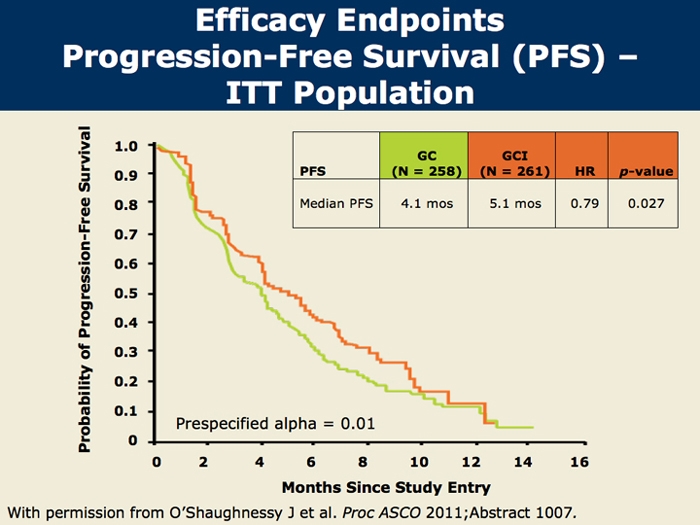 Efficacy Endpoints
Progression-Free Survival (PFS) – ITT Population

| PFS | GC (N = 258) | GCI (N = 261) | HR | p-value |
|---|---|---|---|---|
| Median PFS | 4.1 mos | 5.1 mos | 0.79 | 0.027 |

Probability of Progression-Free Survival

1.0
0.9
0.8
0.7
0.6
0.5
0.4
0.3
0.2
0.1
0

Prespecified alpha = 0.01

0 2 4 6 8 10 12 14 16

Months Since Study Entry

With permission from O'Shaughnessy J et al. Proc ASCO 2011;Abstract 1007.